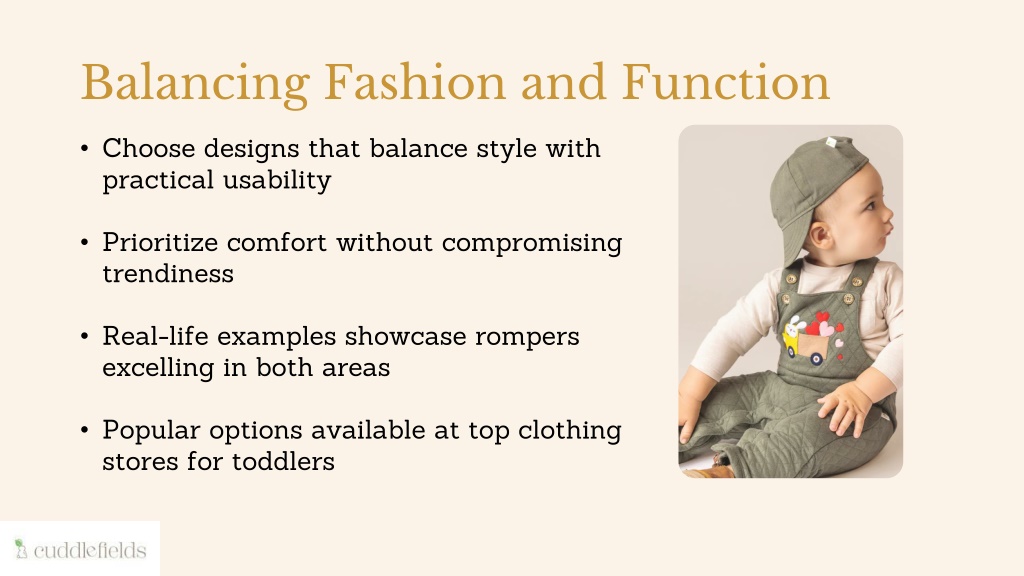 Balancing Fashion and Function

• Choose designs that balance style with practical usability

• Prioritize comfort without compromising trendiness

• Real-life examples showcase rompers excelling in both areas

• Popular options available at top clothing stores for toddlers

cuddlefields